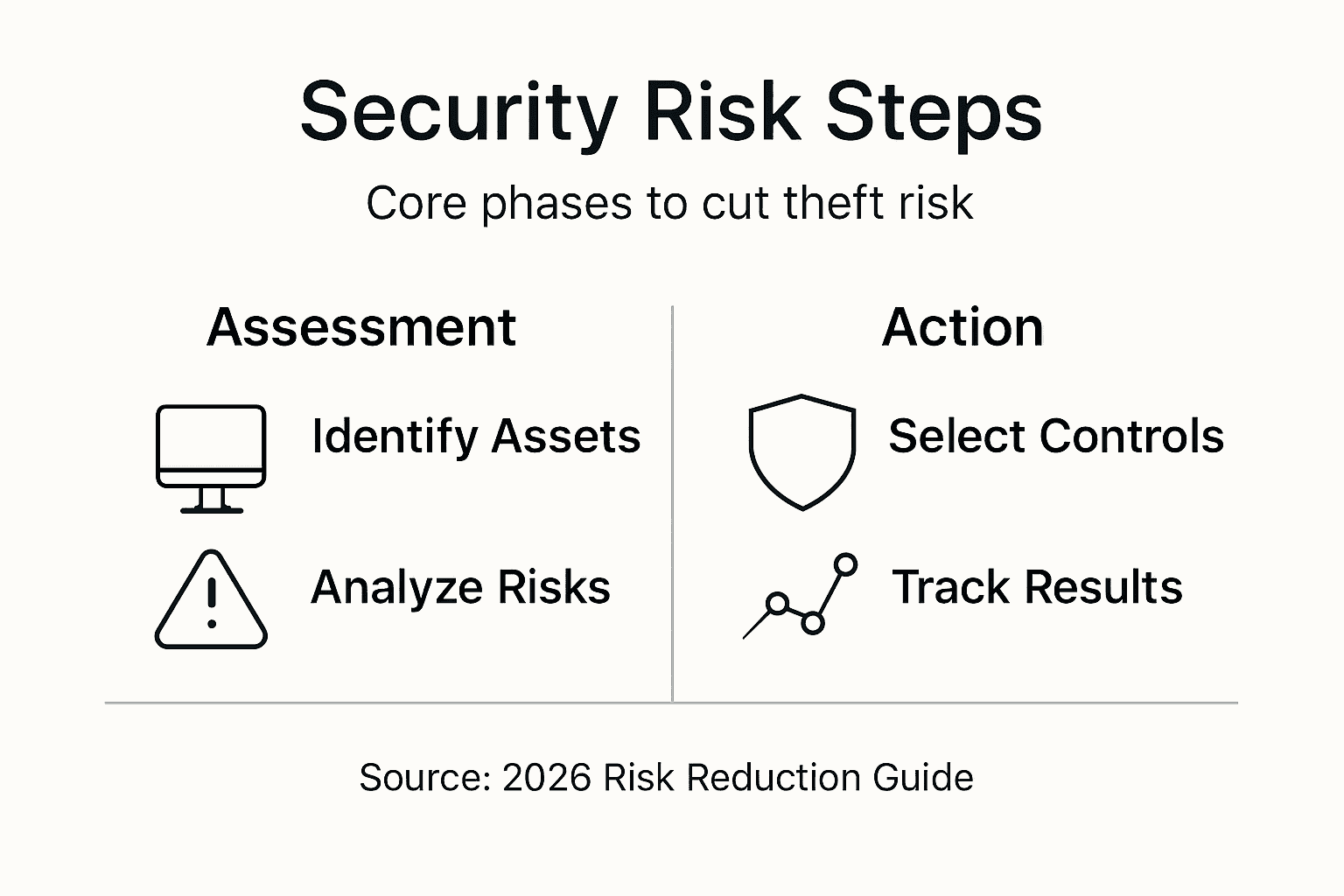 Security Risk Steps

Core phases to cut theft risk

Assessment

Identify Assets

Analyze Risks

Action

Select Controls

Track Results

Source: 2026 Risk Reduction Guide